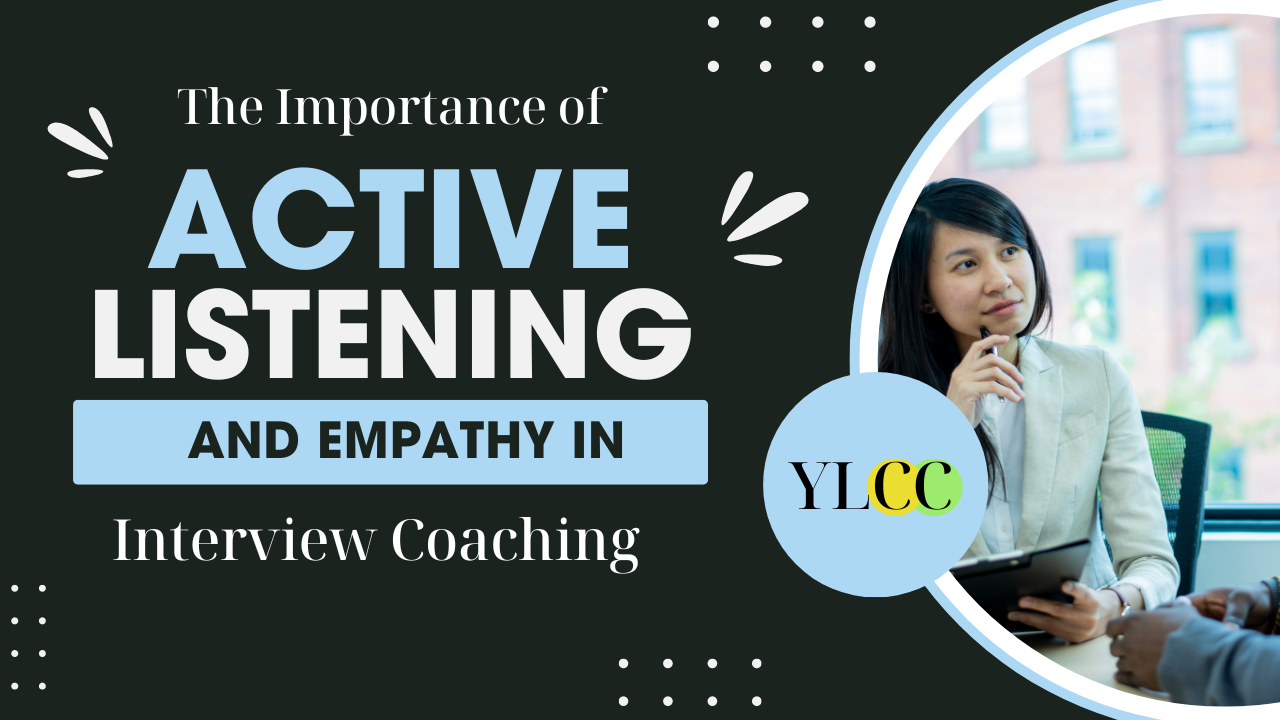 The Importance of
ACTIVE
LISTENING
AND EMPATHY IN
Interview Coaching

YLCC